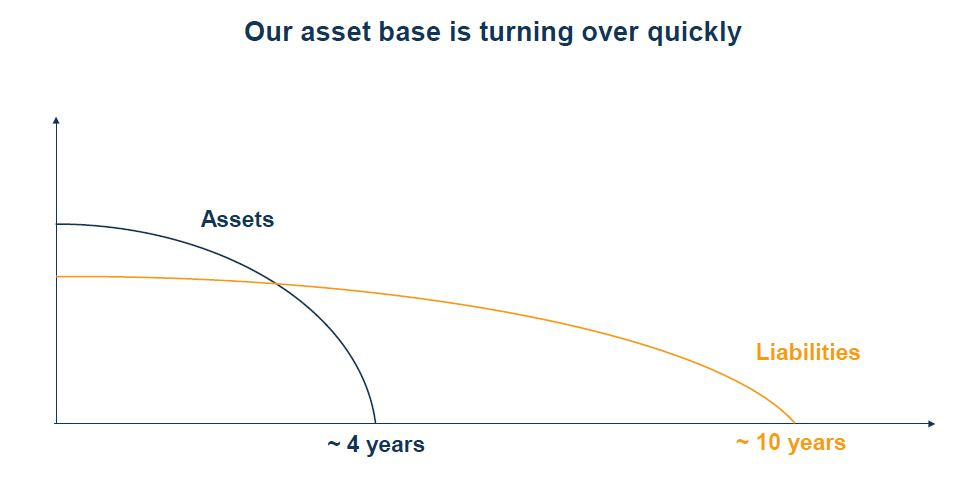 Our asset base is turning over quickly

Assets

Liabilities

~ 4 years

~ 10 years